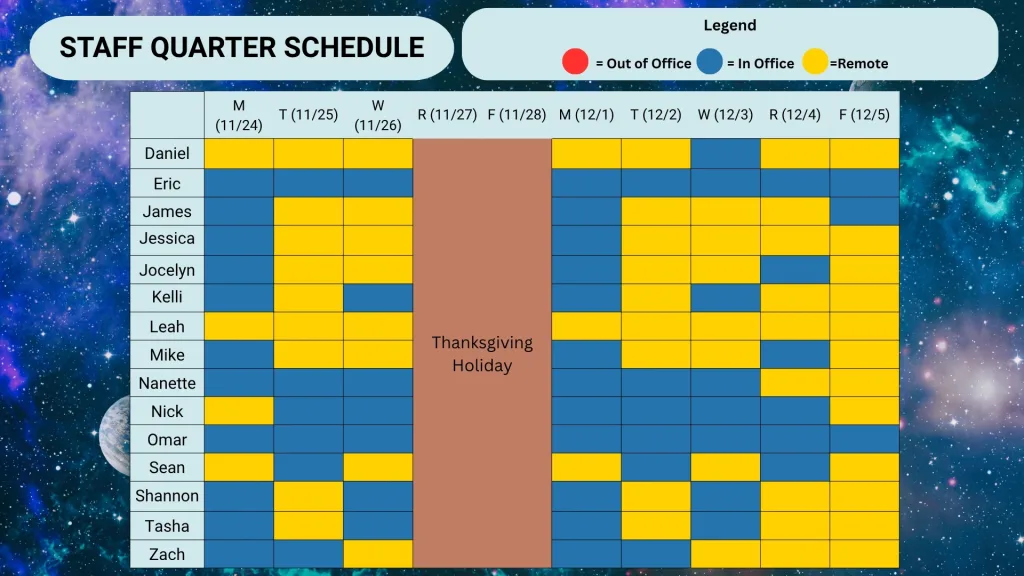 STAFF QUARTER SCHEDULE

Legend

= Out of Office = In Office =Remote

| | M (11/24) | T (11/25) | W (11/26) | R (11/27) | F (11/28) | M (12/1) | T (12/2) | W (12/3) | R (12/4) | F (12/5) |
|---|---|---|---|---|---|---|---|---|---|---|
| Daniel | | | | Thanksgiving Holiday | | | | | | |
| Eric | | | | | | | | | | |
| James | | | | | | | | | | |
| Jessica | | | | | | | | | | |
| Jocelyn | | | | | | | | | | |
| Kelli | | | | | | | | | | |
| Leah | | | | | | | | | | |
| Mike | | | | | | | | | | |
| Nanette | | | | | | | | | | |
| Nick | | | | | | | | | | |
| Omar | | | | | | | | | | |
| Sean | | | | | | | | | | |
| Shannon | | | | | | | | | | |
| Tasha | | | | | | | | | | |
| Zach | | | | | | | | | | |